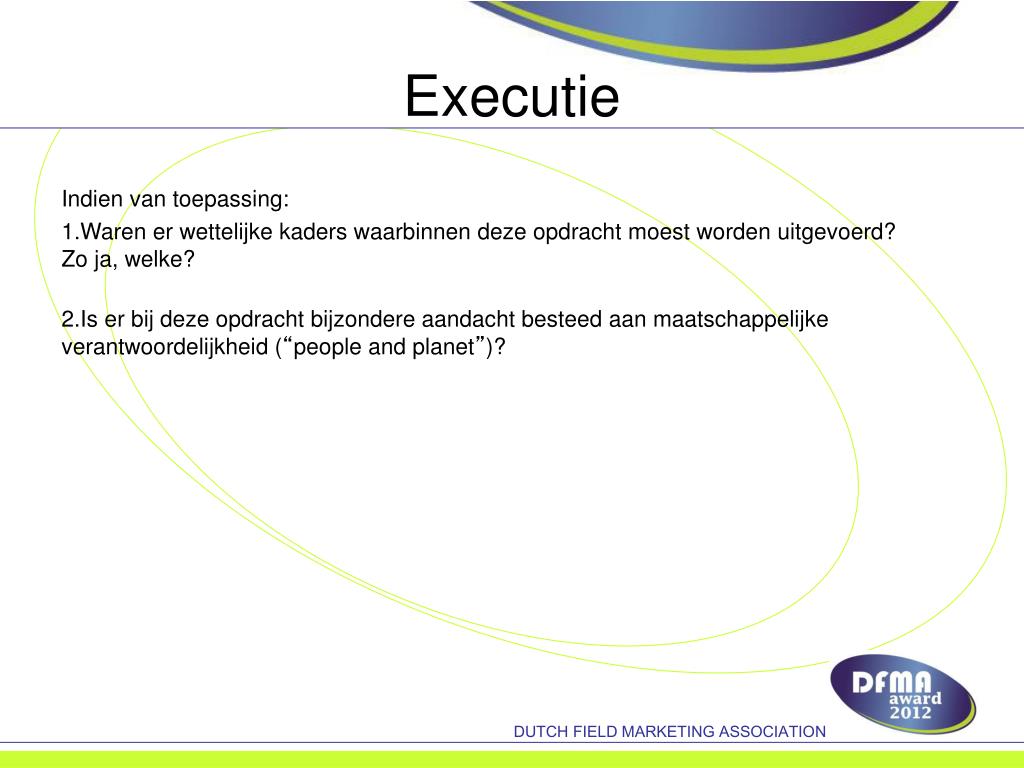 Executie

Indien van toepassing:

1.Waren er wettelijke kaders waarbinnen deze opdracht moest worden uitgevoerd? Zo ja, welke?

2.Is er bij deze opdracht bijzondere aandacht besteed aan maatschappelijke verantwoordelijkheid (“people and planet”)?

DFMA award 2012

DUTCH FIELD MARKETING ASSOCIATION